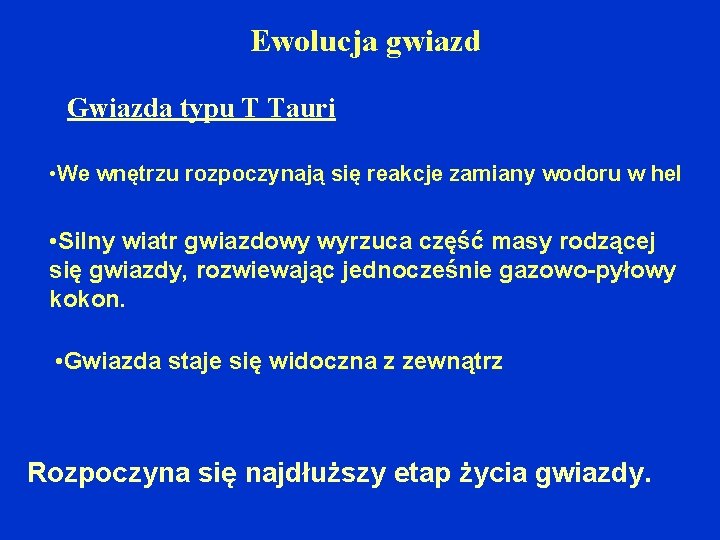 Ewolucja gwiazd

Gwiazda typu T Tauri

•We wnętrzu rozpoczynają się reakcje zamiany wodoru w hel

•Silny wiatr gwiazdowy wyrzuca część masy rodzącej się gwiazdy, rozwiewając jednocześnie gazowo-pyłowy kokon.

•Gwiazda staje się widoczna z zewnątrz

Rozpoczyna się najdłuższy etap życia gwiazdy.